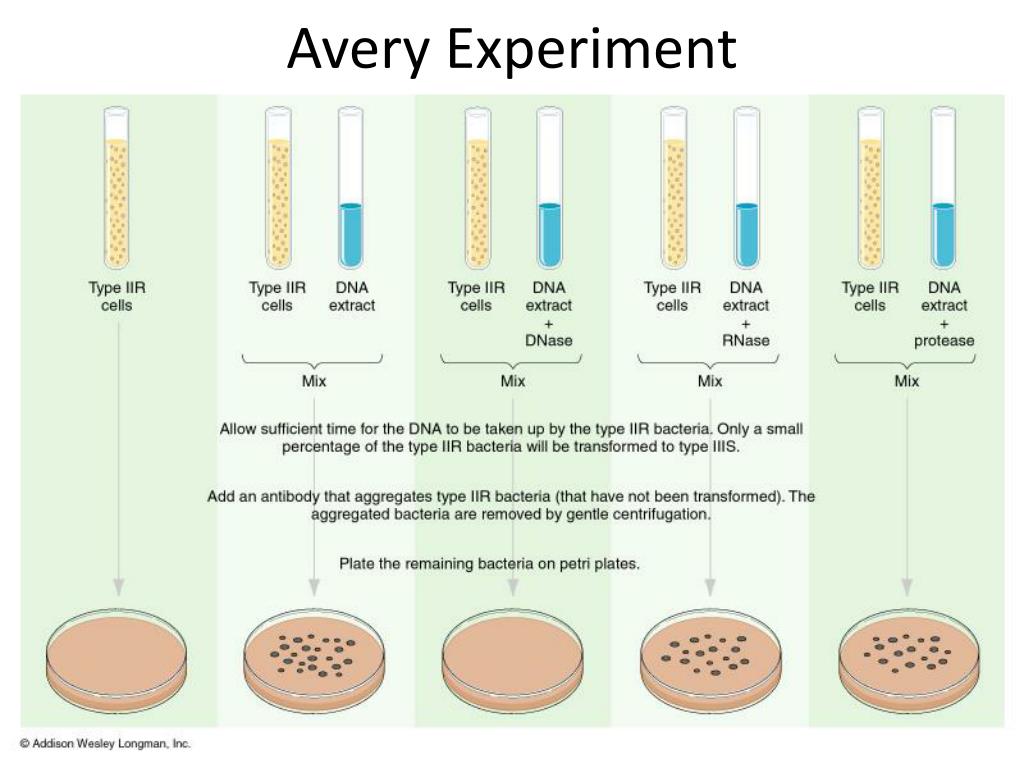 Avery Experiment

Type IIR cells

Type IIR cells

DNA extract

Mix

Type IIR cells

DNA extract + DNase

Mix

Type IIR cells

DNA extract + RNase

Mix

Type IIR cells

DNA extract + protease

Mix

Allow sufficient time for the DNA to be taken up by the type IIR bacteria. Only a small percentage of the type IIR bacteria will be transformed to type IIIS.

Add an antibody that aggregates type IIR bacteria (that have not been transformed). The aggregated bacteria are removed by gentle centrifugation.

Plate the remaining bacteria on petri plates.

© Addison Wesley Longman, Inc.